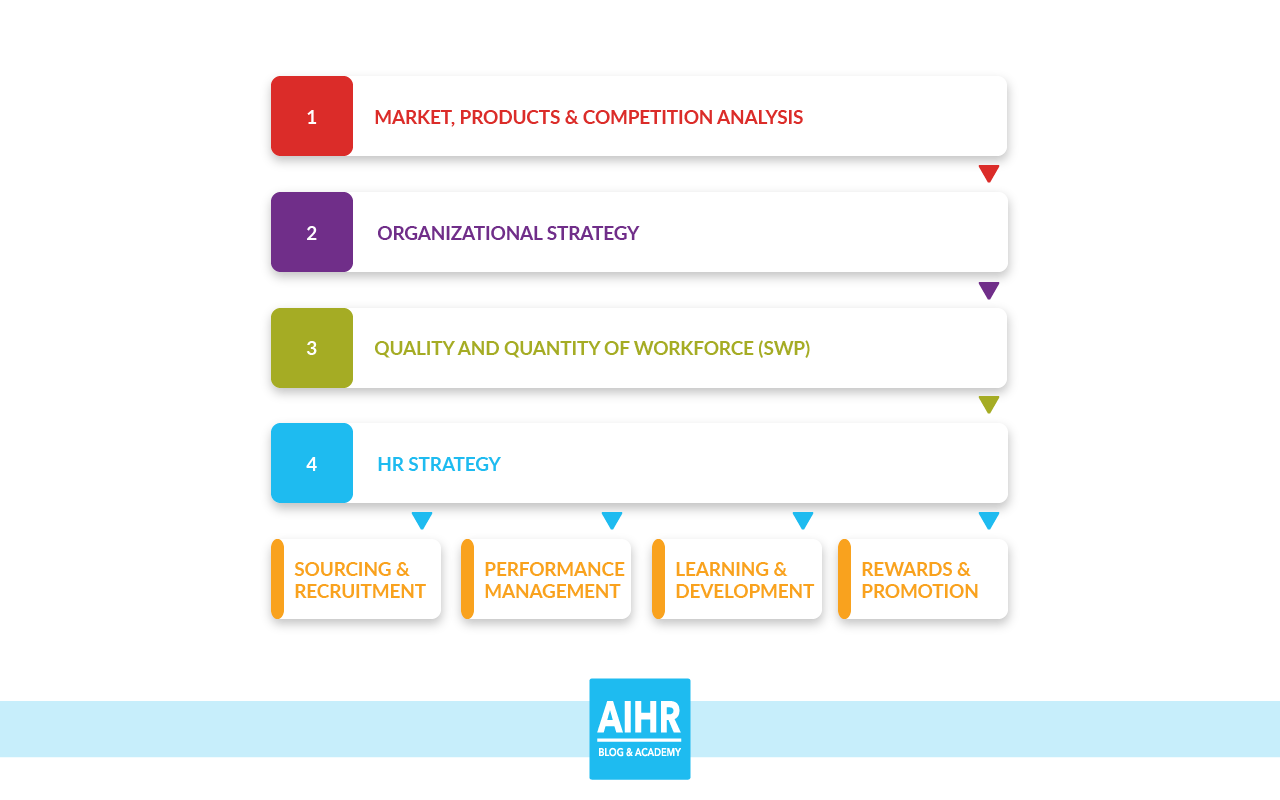 1

MARKET, PRODUCTS & COMPETITION ANALYSIS

2

ORGANIZATIONAL STRATEGY

3

QUALITY AND QUANTITY OF WORKFORCE (SWP)

4

HR STRATEGY

SOURCING & RECRUITMENT

PERFORMANCE MANAGEMENT

LEARNING & DEVELOPMENT

REWARDS & PROMOTION

AIHR
BLOG & ACADEMY